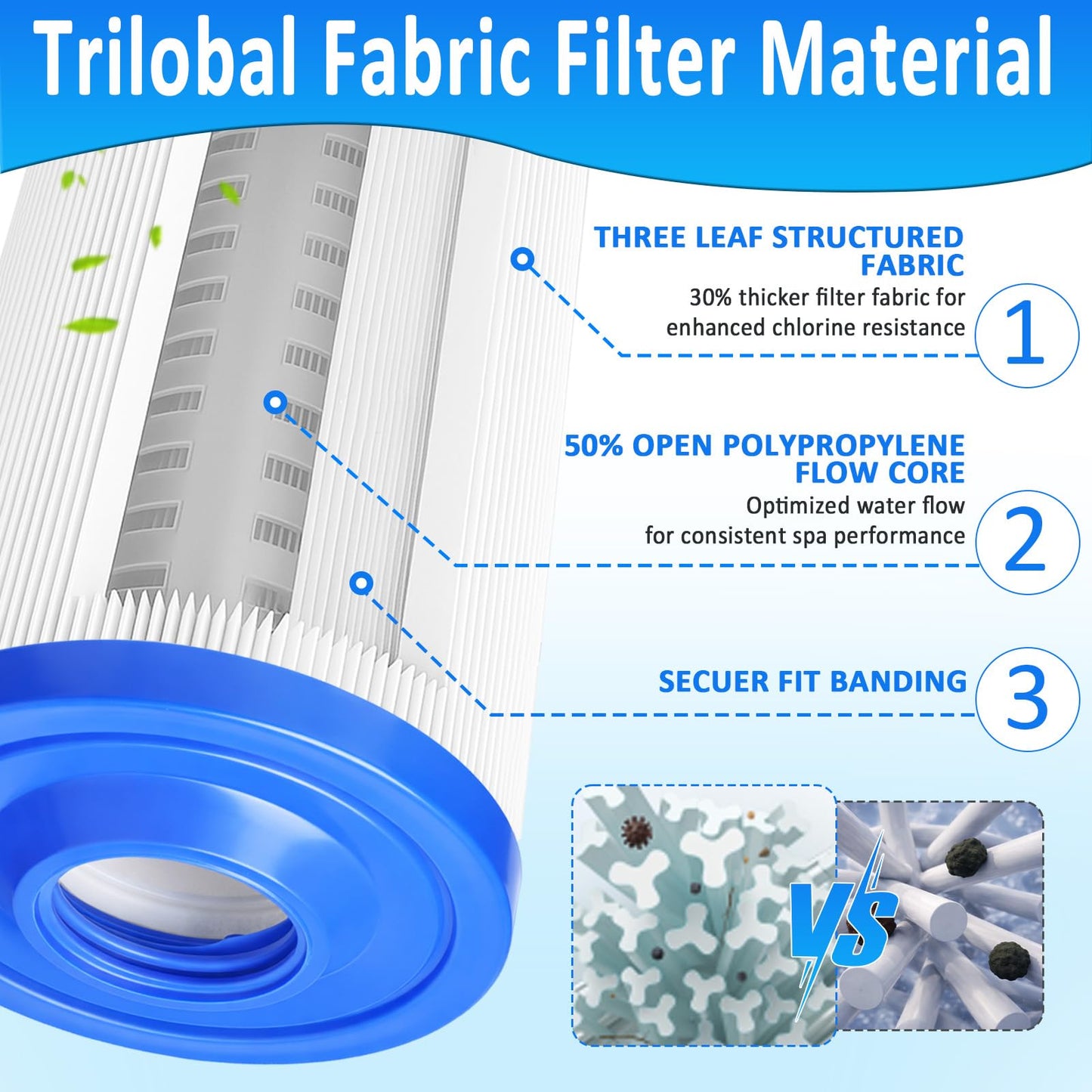 Trilobal Fabric Filter Material

THREE LEAF STRUCTURED FABRIC
30% thicker filter fabric for enhanced chlorine resistance

1

50% OPEN POLYPROPYLENE FLOW CORE
Optimized water flow for consistent spa performance

2

SECUER FIT BANDING

3

VS